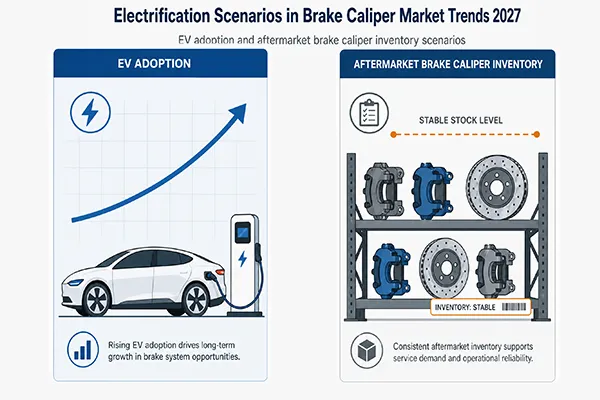 Electrification Scenarios in Brake Caliper Market Trends 2027

EV adoption and aftermarket brake caliper inventory scenarios

EV ADOPTION

Rising EV adoption drives long-term growth in brake system opportunities.

AFTERMARKET BRAKE CALIPER INVENTORY

STABLE STOCK LEVEL

INVENTORY: STABLE

Consistent aftermarket inventory supports service demand and operational reliability.